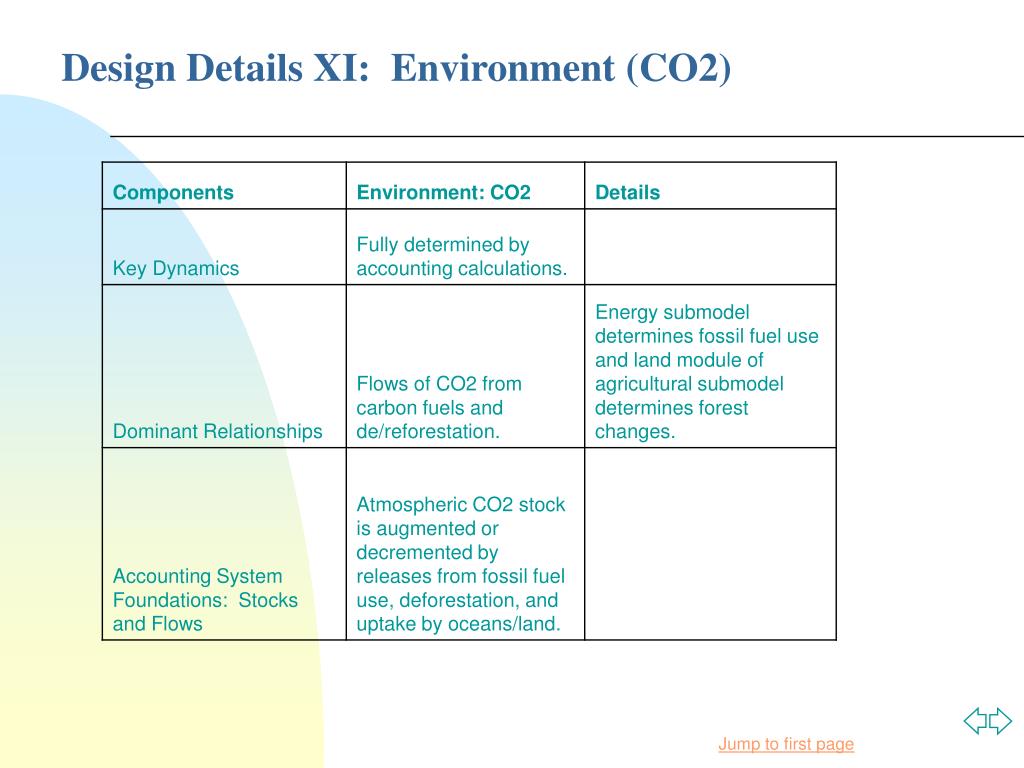 Design Details XI: Environment (CO2)

| Components | Environment: CO2 | Details |
|---|---|---|
| Key Dynamics | Fully determined by accounting calculations. | |
| Dominant Relationships | Flows of CO2 from carbon fuels and de/reforestation. | Energy submodel determines fossil fuel use and land module of agricultural submodel determines forest changes. |
| Accounting System Foundations: Stocks and Flows | Atmospheric CO2 stock is augmented or decremented by releases from fossil fuel use, deforestation, and uptake by oceans/land. | |

Jump to first page